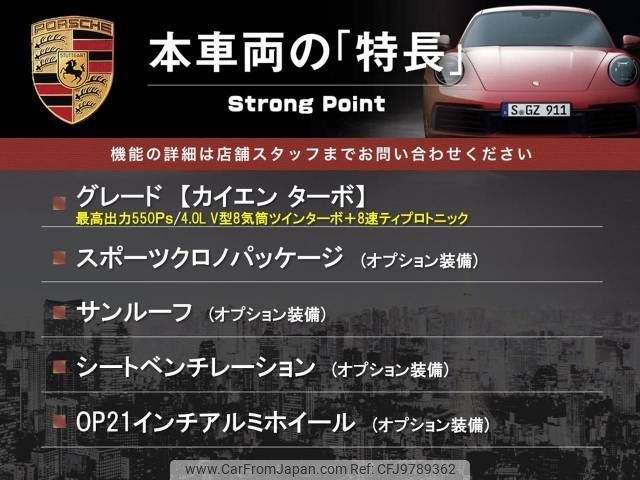 PORSCHE
STUTTGART

本車両の「特長」
Strong Point

S GZ 911

機能の詳細は店舗スタッフまでお問い合わせください

グレード 【カイエン ターボ】
最高出力550Ps/4.0L V型8気筒ツインターボ＋8速ティプロトニック

スポーツクロノパッケージ （オプション装備）

サンルーフ （オプション装備）

シートベンチレーション （オプション装備）

OP21インチアルミホイール （オプション装備）

www.CarFromJapan.com Ref: CFJ9789362